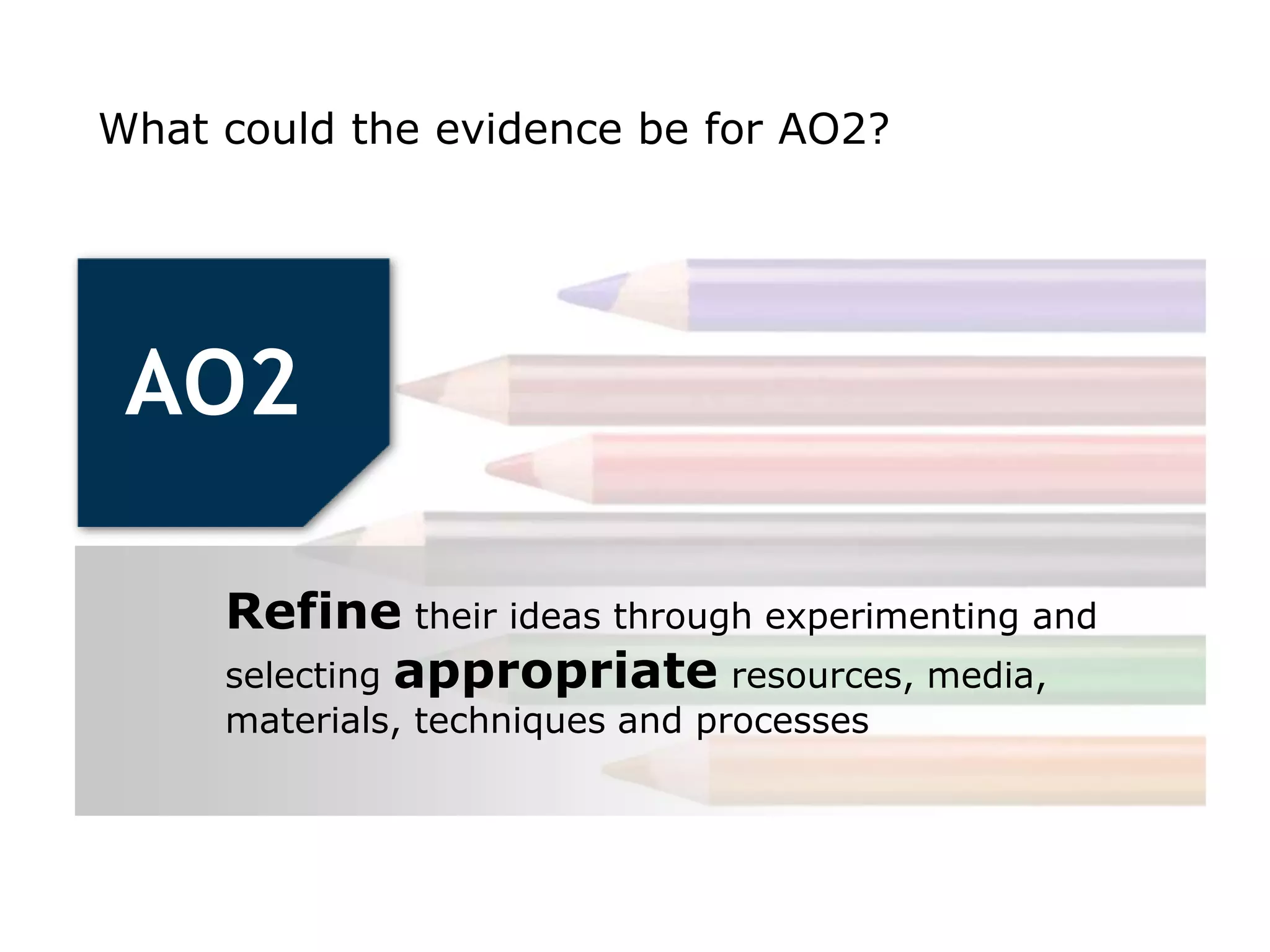 What could the evidence be for AO2?

AO2

Refine their ideas through experimenting and selecting appropriate resources, media, materials, techniques and processes